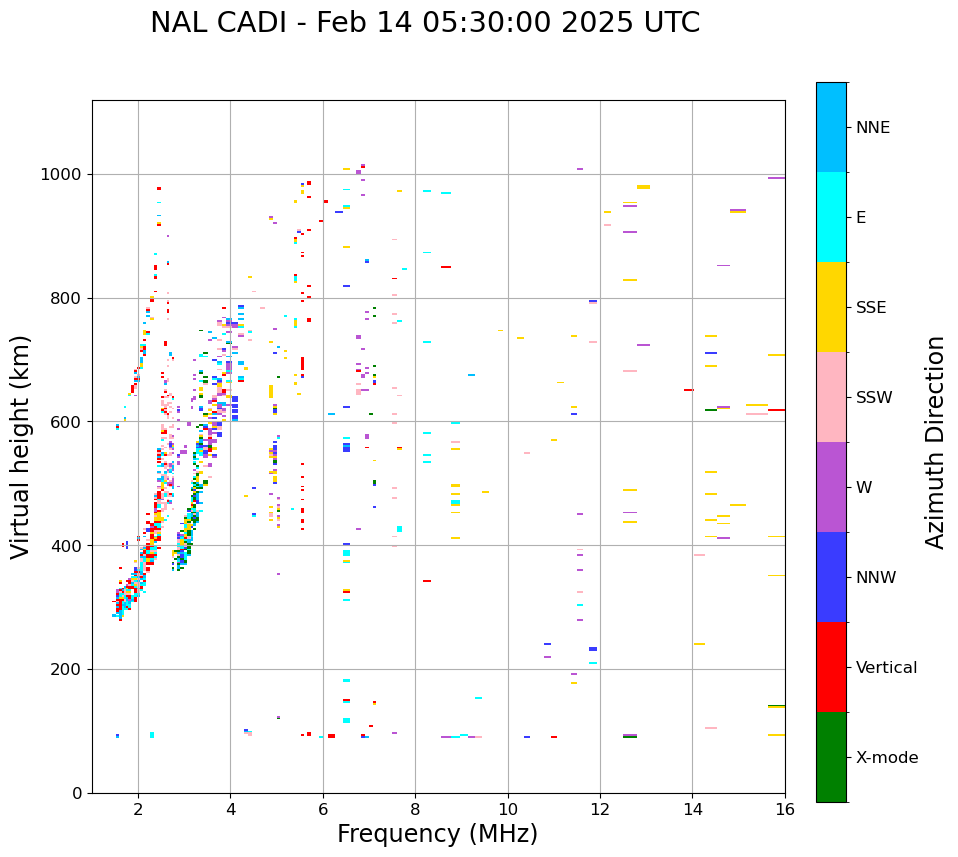 NAL CADI - Feb 14 05:30:00 2025 UTC

Virtual height (km)

1000
800
600
400
200
0

2
4
6
8
10
12
14
16

Frequency (MHz)

NNE
E
SSE
SSW
W
NNW
Vertical
X-mode

Azimuth Direction